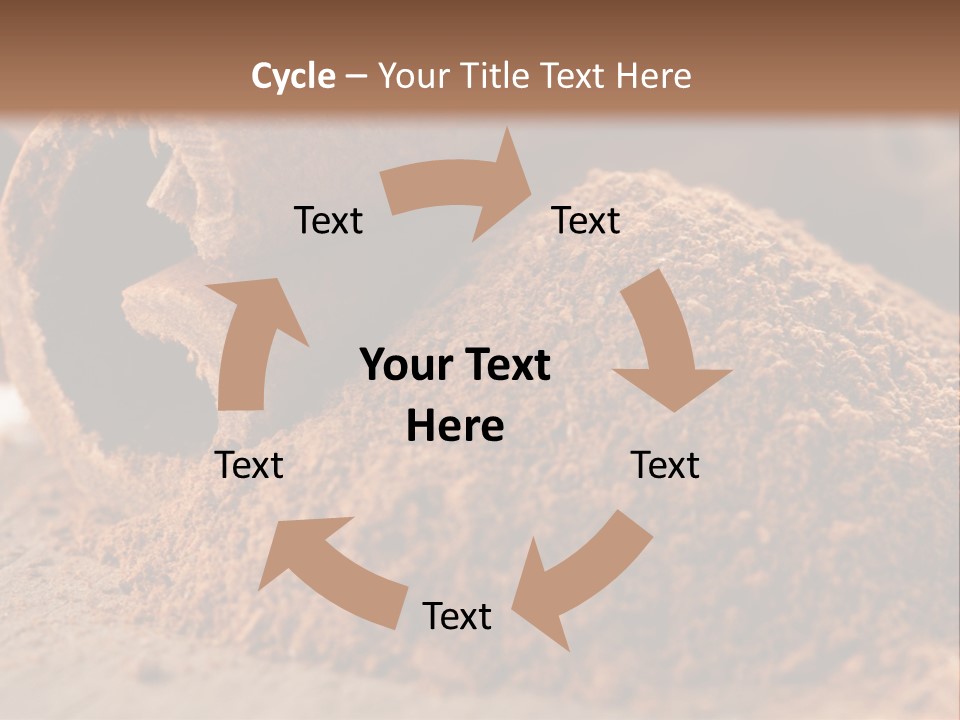 Cycle – Your Title Text Here

Text

Text

Your Text Here

Text

Text

Text